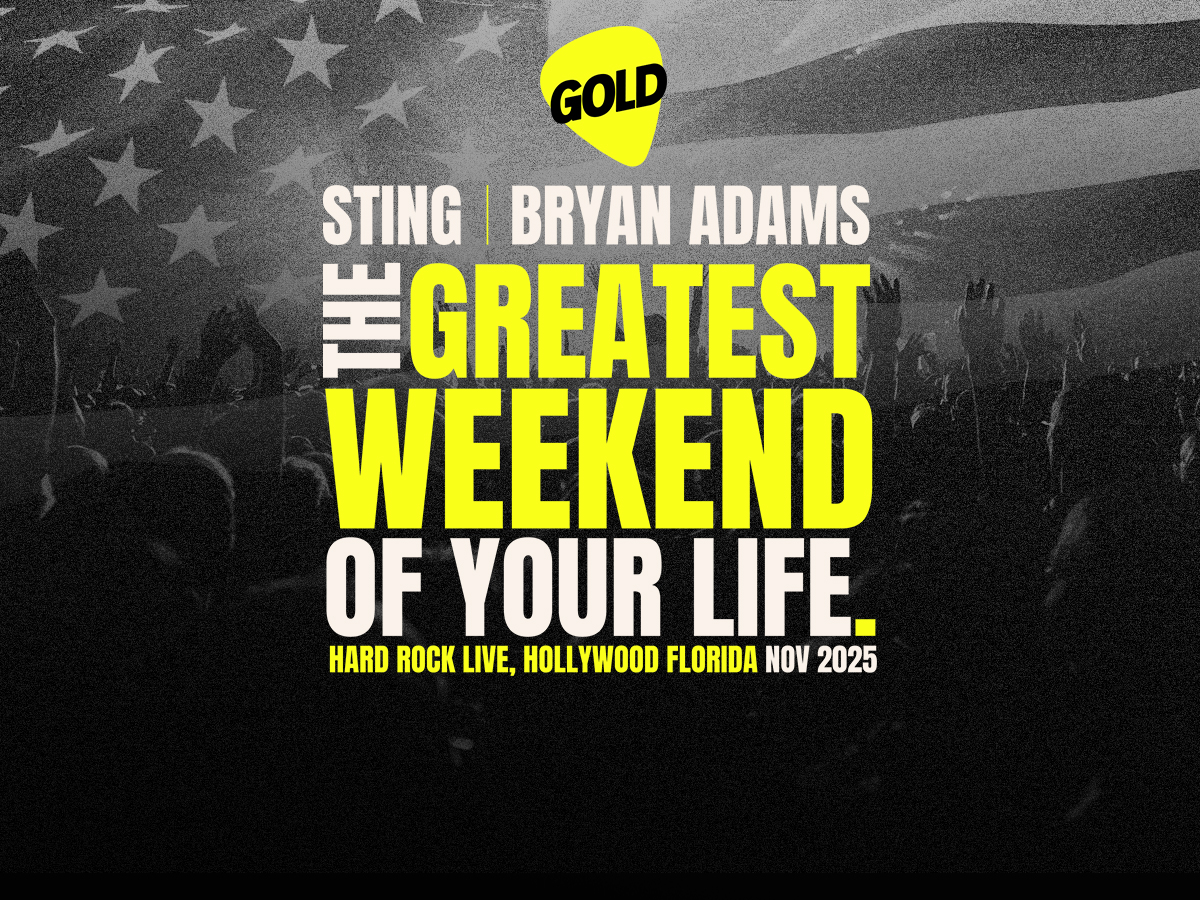 GOLD

STING | BRYAN ADAMS

THE GREATEST WEEKEND OF YOUR LIFE.

HARD ROCK LIVE, HOLLYWOOD FLORIDA NOV 2025